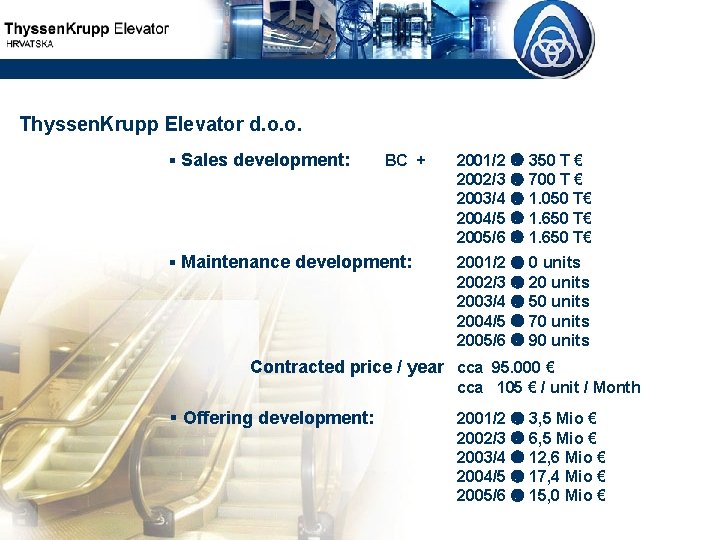 ThyssenKrupp Elevator
HRVATSKA

ThyssenKrupp Elevator d.o.o.

▪ Sales development: BC + 2001/2 ● 350 T €
2002/3 ● 700 T €
2003/4 ● 1.050 T€
2004/5 ● 1.650 T€
2005/6 ● 1.650 T€

▪ Maintenance development: 2001/2 ● 0 units
2002/3 ● 20 units
2003/4 ● 50 units
2004/5 ● 70 units
2005/6 ● 90 units

Contracted price / year cca 95.000 €
cca 105 € / unit / Month

▪ Offering development: 2001/2 ● 3,5 Mio €
2002/3 ● 6,5 Mio €
2003/4 ● 12,6 Mio €
2004/5 ● 17,4 Mio €
2005/6 ● 15,0 Mio €